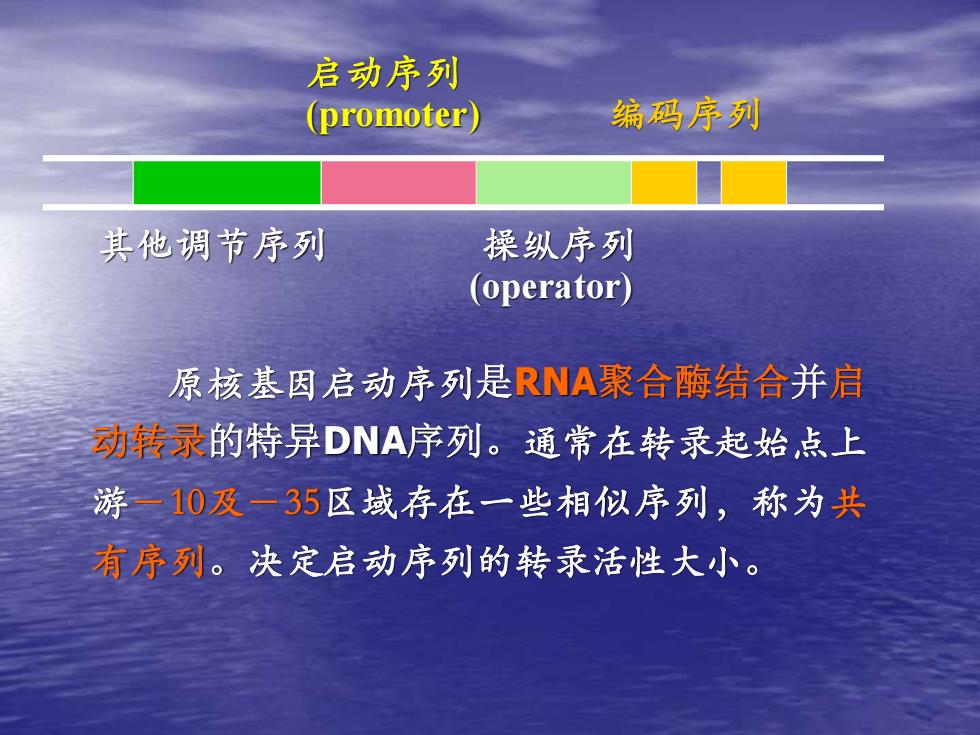 启动序列
(promoter)

编码序列

其他调节序列

操纵序列
(operator)

原核基因启动序列是RNA聚合酶结合并启动转录的特异DNA序列。通常在转录起始点上游－10及－35区域存在一些相似序列，称为共有序列。决定启动序列的转录活性大小。